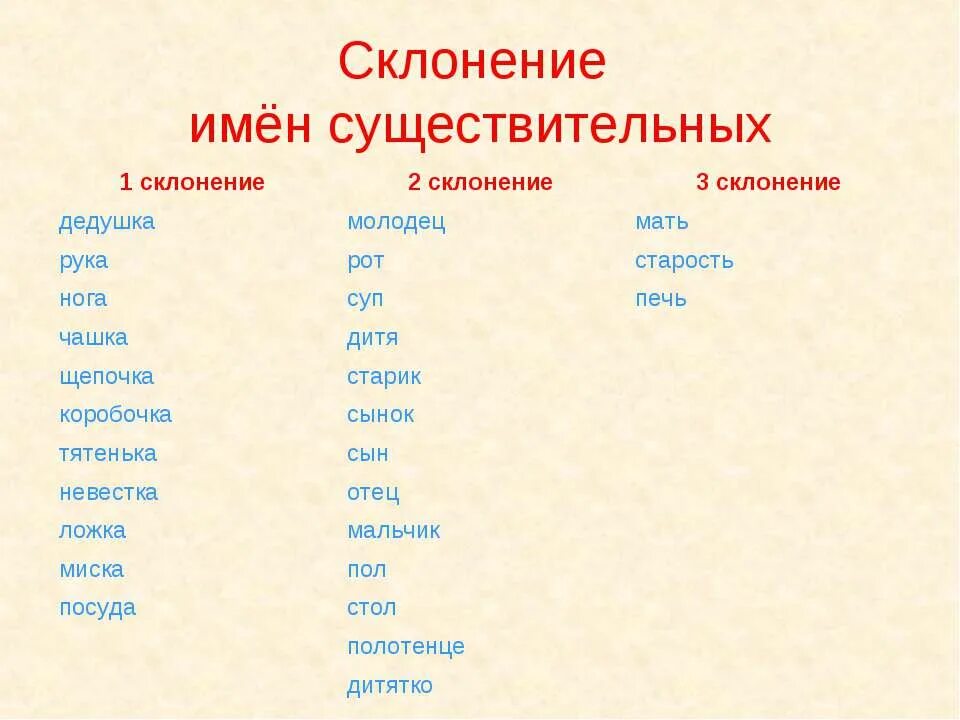 Склонение имён существительных

| 1 склонение | 2 склонение | 3 склонение |
|---|---|---|
| дедушка | молодец | мать |
| рука | рот | старость |
| нога | суп | печь |
| чашка | дитя | |
| щепочка | старик | |
| коробочка | сынок | |
| тятенька | сын | |
| невестка | отец | |
| ложка | мальчик | |
| миска | пол | |
| посуда | стол | |
| | полотенце | |
| | дитятко | |